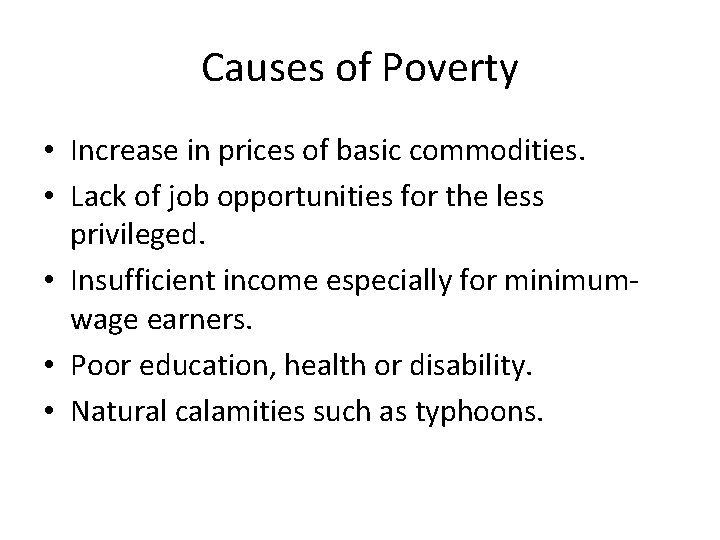 Causes of Poverty

• Increase in prices of basic commodities.
• Lack of job opportunities for the less privileged.
• Insufficient income especially for minimum-wage earners.
• Poor education, health or disability.
• Natural calamities such as typhoons.